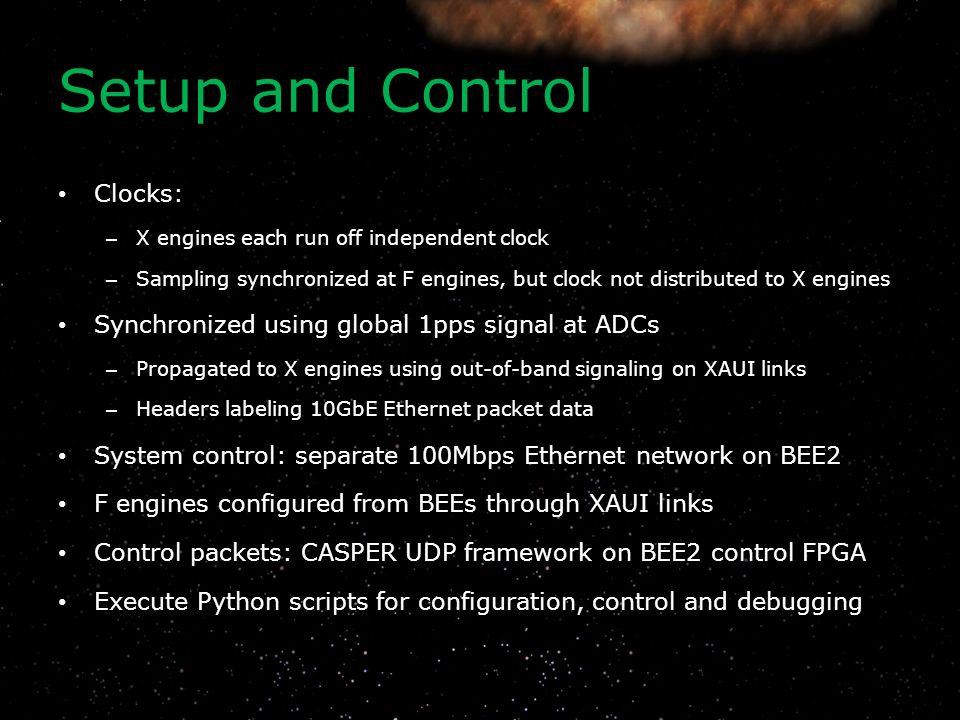 Setup and Control

• Clocks:
  – X engines each run off independent clock
  – Sampling synchronized at F engines, but clock not distributed to X engines
• Synchronized using global 1pps signal at ADCs
  – Propagated to X engines using out-of-band signaling on XAUI links
  – Headers labeling 10GbE Ethernet packet data
• System control: separate 100Mbps Ethernet network on BEE2
• F engines configured from BEEs through XAUI links
• Control packets: CASPER UDP framework on BEE2 control FPGA
• Execute Python scripts for configuration, control and debugging